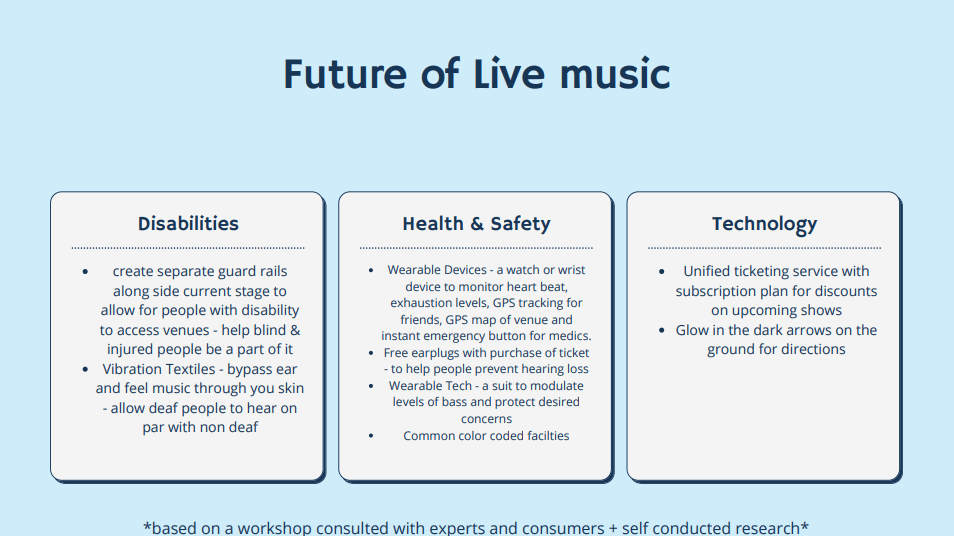 Future of Live music

Disabilities

- create separate guard rails along side current stage to allow for people with disability to access venues - help blind & injured people be a part of it
- Vibration Textiles - bypass ear and feel music through you skin - allow deaf people to hear on par with non deaf

Health & Safety

- Wearable Devices - a watch or wrist device to monitor heart beat, exhaustion levels, GPS tracking for friends, GPS map of venue and instant emergency button for medics.
- Free earplugs with purchase of ticket - to help people prevent hearing loss
- Wearable Tech - a suit to modulate levels of bass and protect desired concerns
- Common color coded facilties

Technology

- Unified ticketing service with subscription plan for discounts on upcoming shows
- Glow in the dark arrows on the ground for directions

*based on a workshop consulted with experts and consumers + self conducted research*